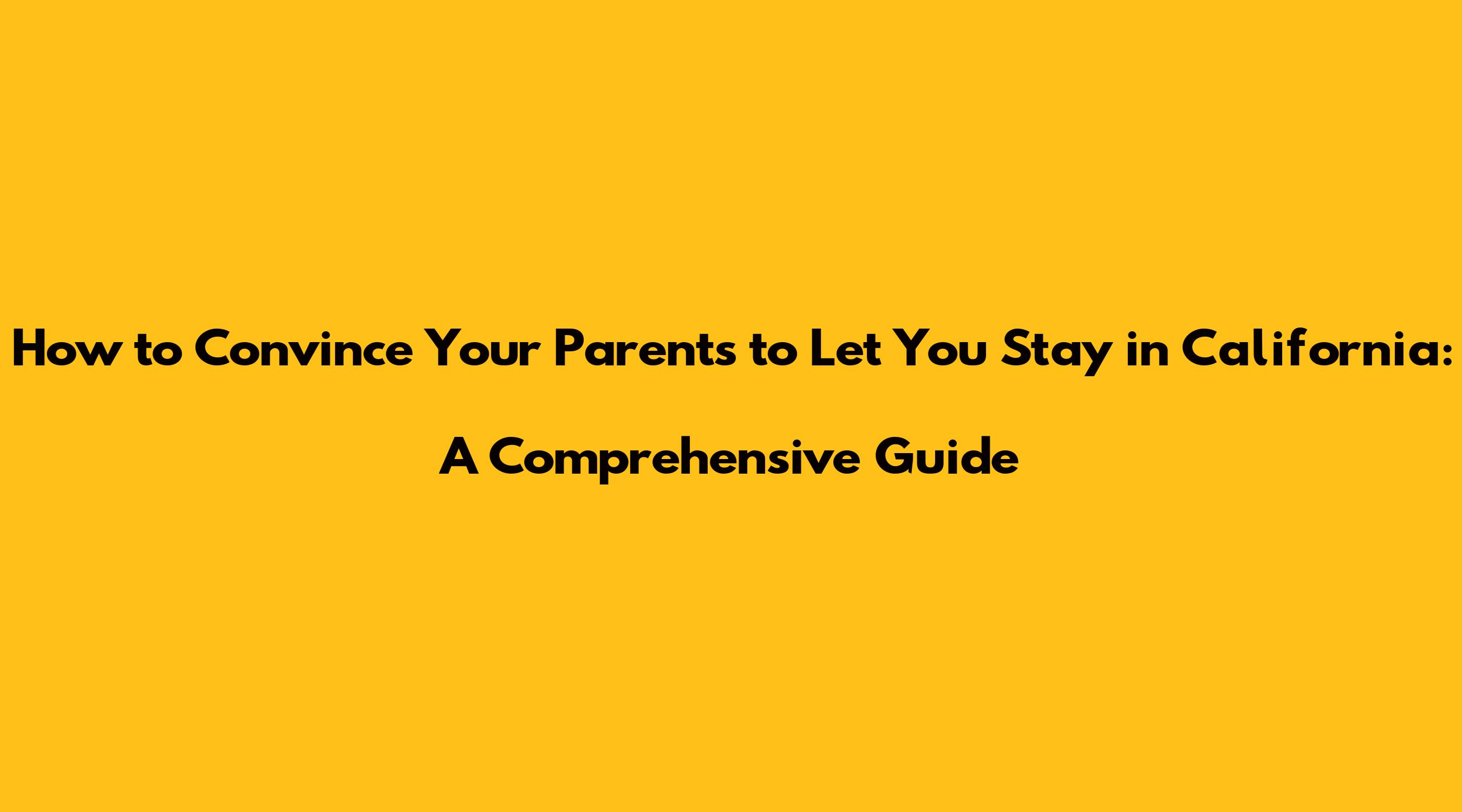 How to Convince Your Parents to Let You Stay in California:

A Comprehensive Guide